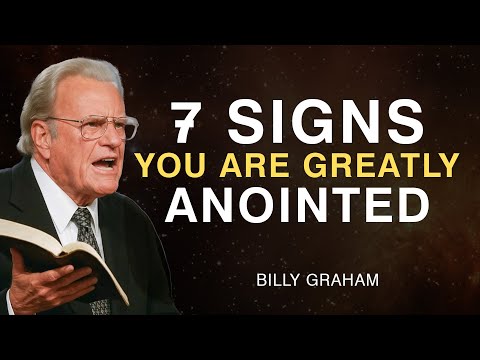 7 SIGNS
YOU ARE GREATLY
ANOINTED

BILLY GRAHAM